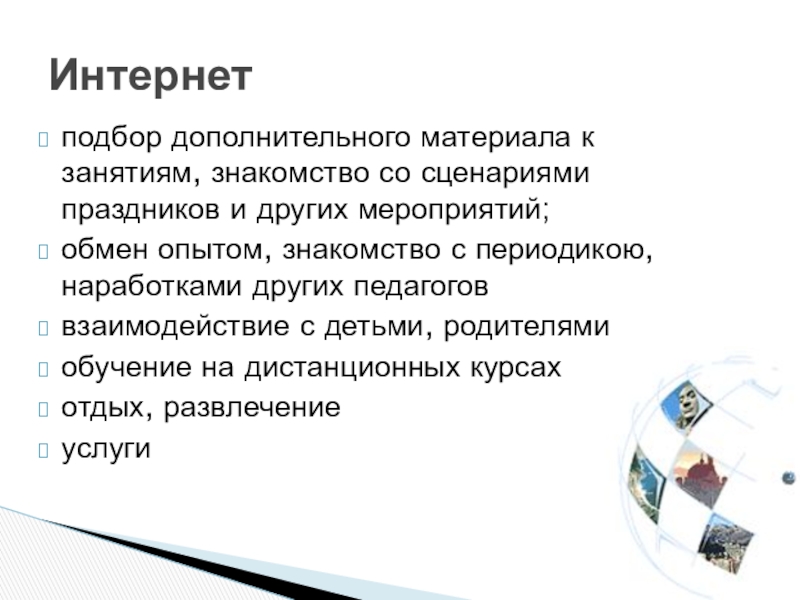 Интернет

подбор дополнительного материала к занятиям, знакомство со сценариями праздников и других мероприятий;

обмен опытом, знакомство с периодикою, наработками других педагогов

взаимодействие с детьми, родителями

обучение на дистанционных курсах

отдых, развлечение

услуги